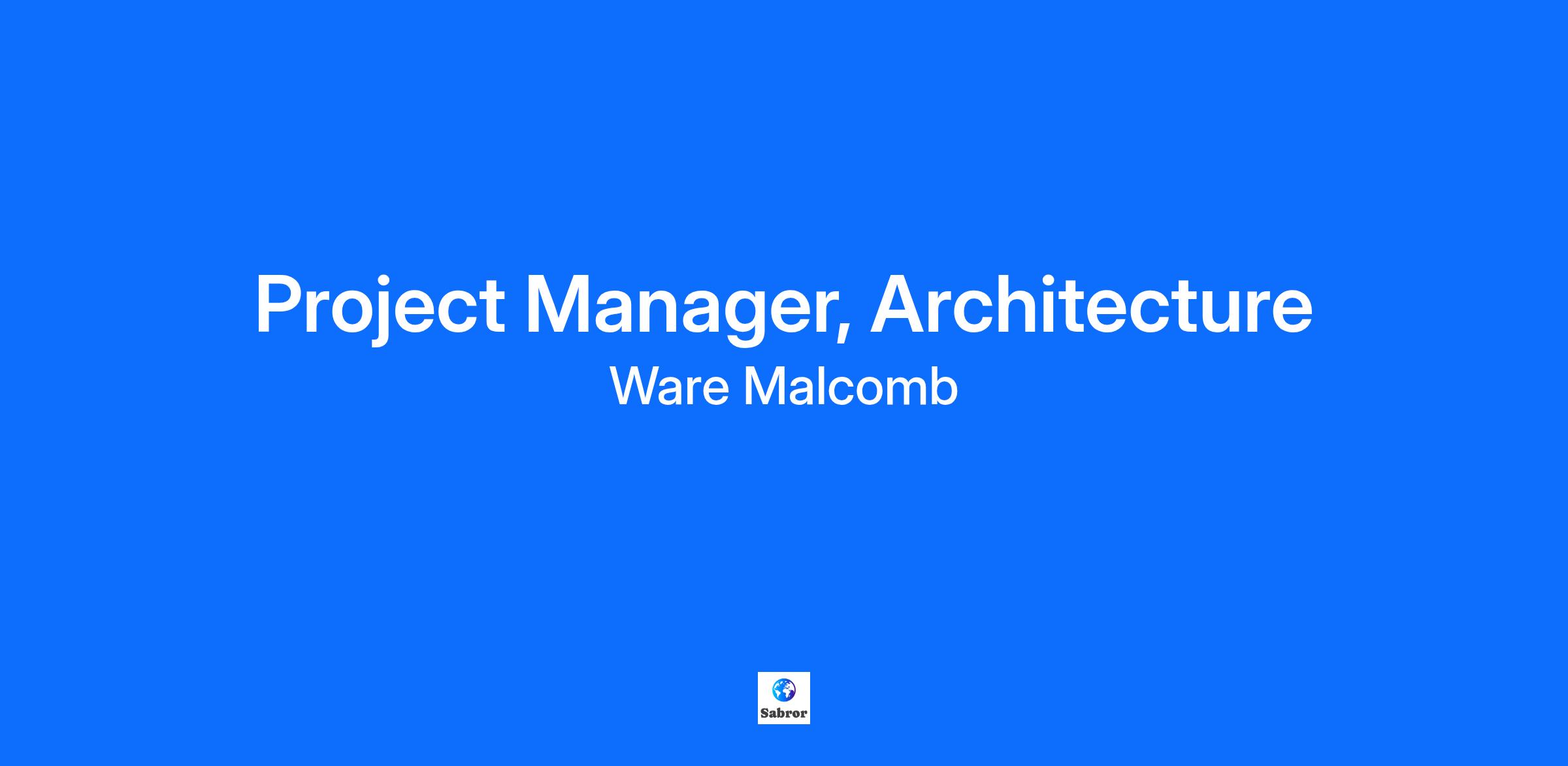 Project Manager, Architecture
Ware Malcomb

Sabror